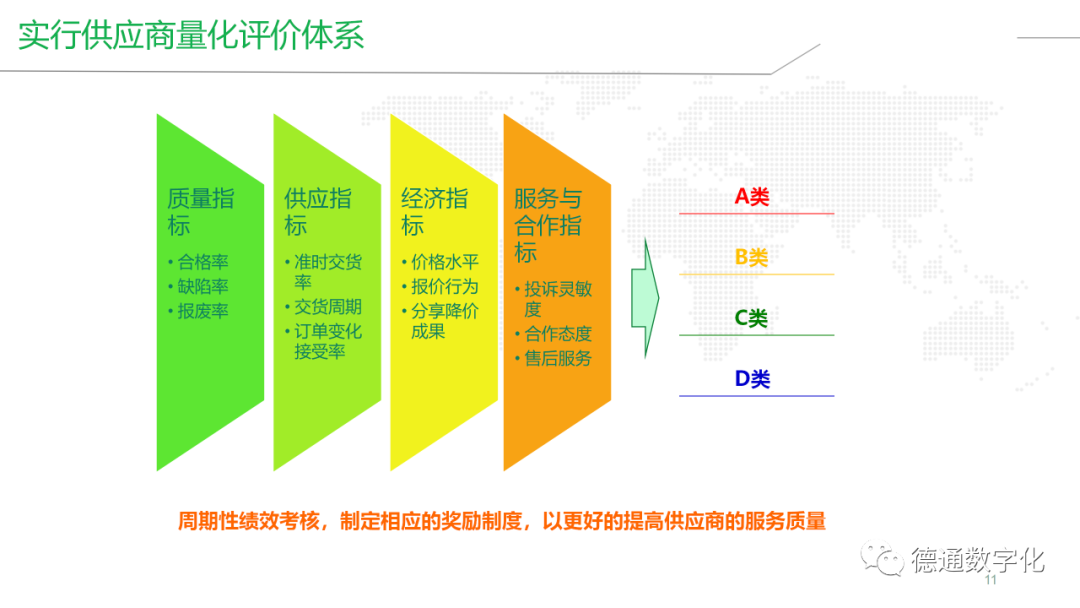 实行供应商量化评价体系

质量指标
• 合格率
• 缺陷率
• 报废率

供应指标
• 准时交货率
• 交货周期
• 订单变化接受率

经济指标
• 价格水平
• 报价行为
• 分享降价成果

服务与合作指标
• 投诉灵敏度
• 合作态度
• 售后服务

A类

B类

C类

D类

周期性绩效考核，制定相应的奖励制度，以更好的提高供应商的服务质量

德通数字化

11